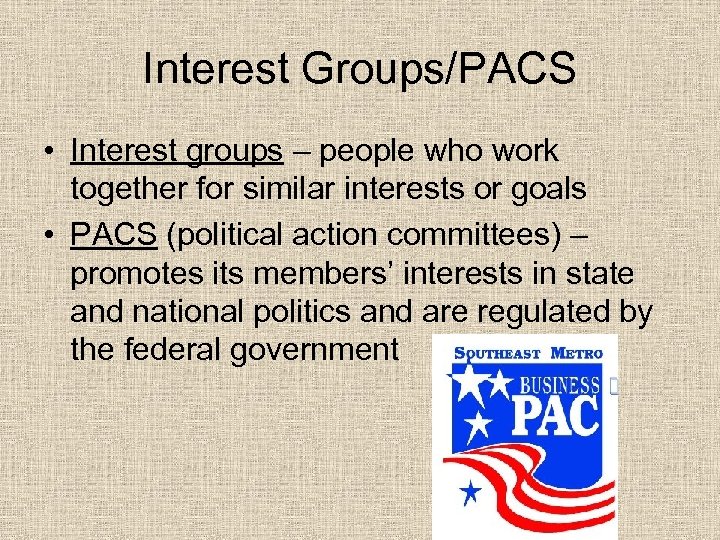 Interest Groups/PACS

• Interest groups – people who work together for similar interests or goals
• PACS (political action committees) – promotes its members' interests in state and national politics and are regulated by the federal government

SOUTHEAST METRO
BUSINESS
PAC